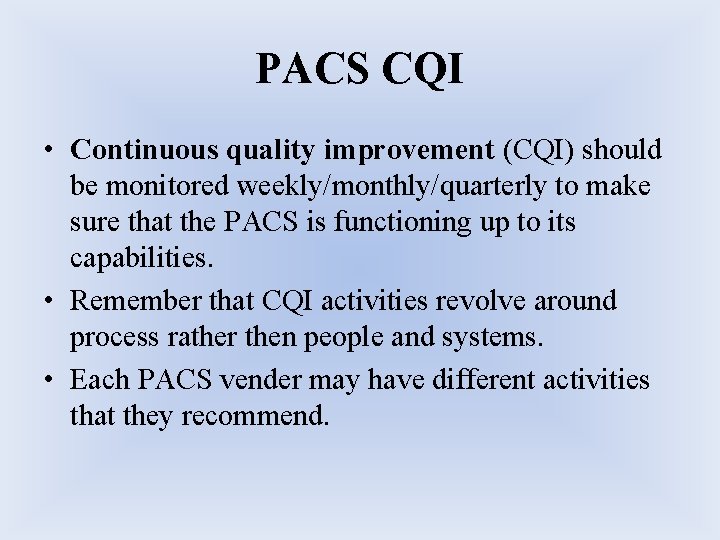 PACS CQI

• Continuous quality improvement (CQI) should be monitored weekly/monthly/quarterly to make sure that the PACS is functioning up to its capabilities.
• Remember that CQI activities revolve around process rather then people and systems.
• Each PACS vender may have different activities that they recommend.